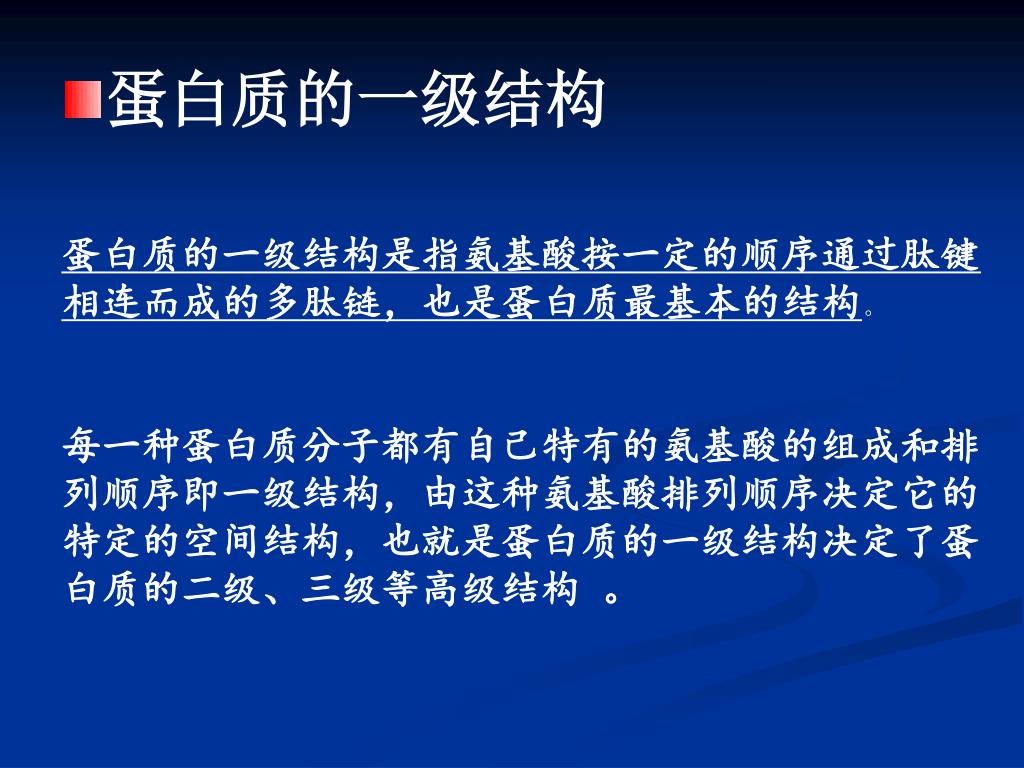 蛋白质的一级结构

蛋白质的一级结构是指氨基酸按一定的顺序通过肽键相连而成的多肽链，也是蛋白质最基本的结构。

每一种蛋白质分子都有自己特有的氨基酸的组成和排列顺序即一级结构，由这种氨基酸排列顺序决定它的特定的空间结构，也就是蛋白质的一级结构决定了蛋白质的二级、三级等高级结构 。